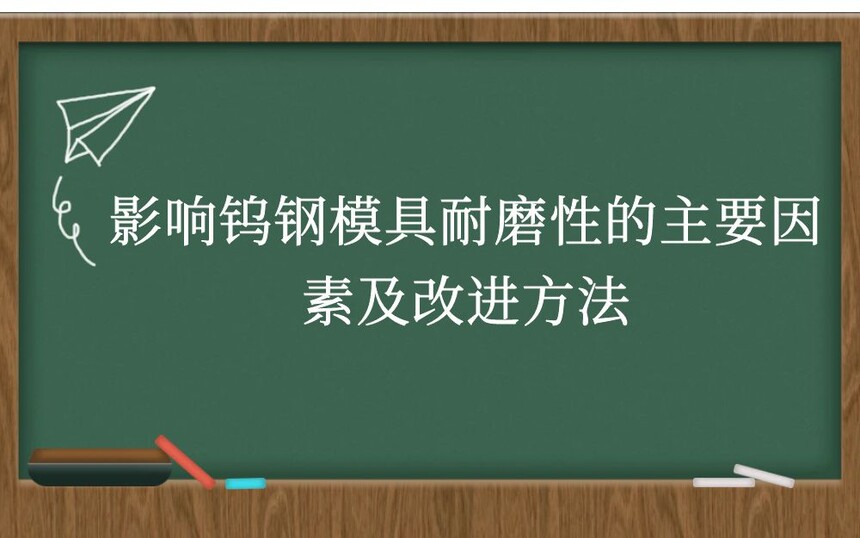 影响钨钢模具耐磨性的主要因素及改进方法